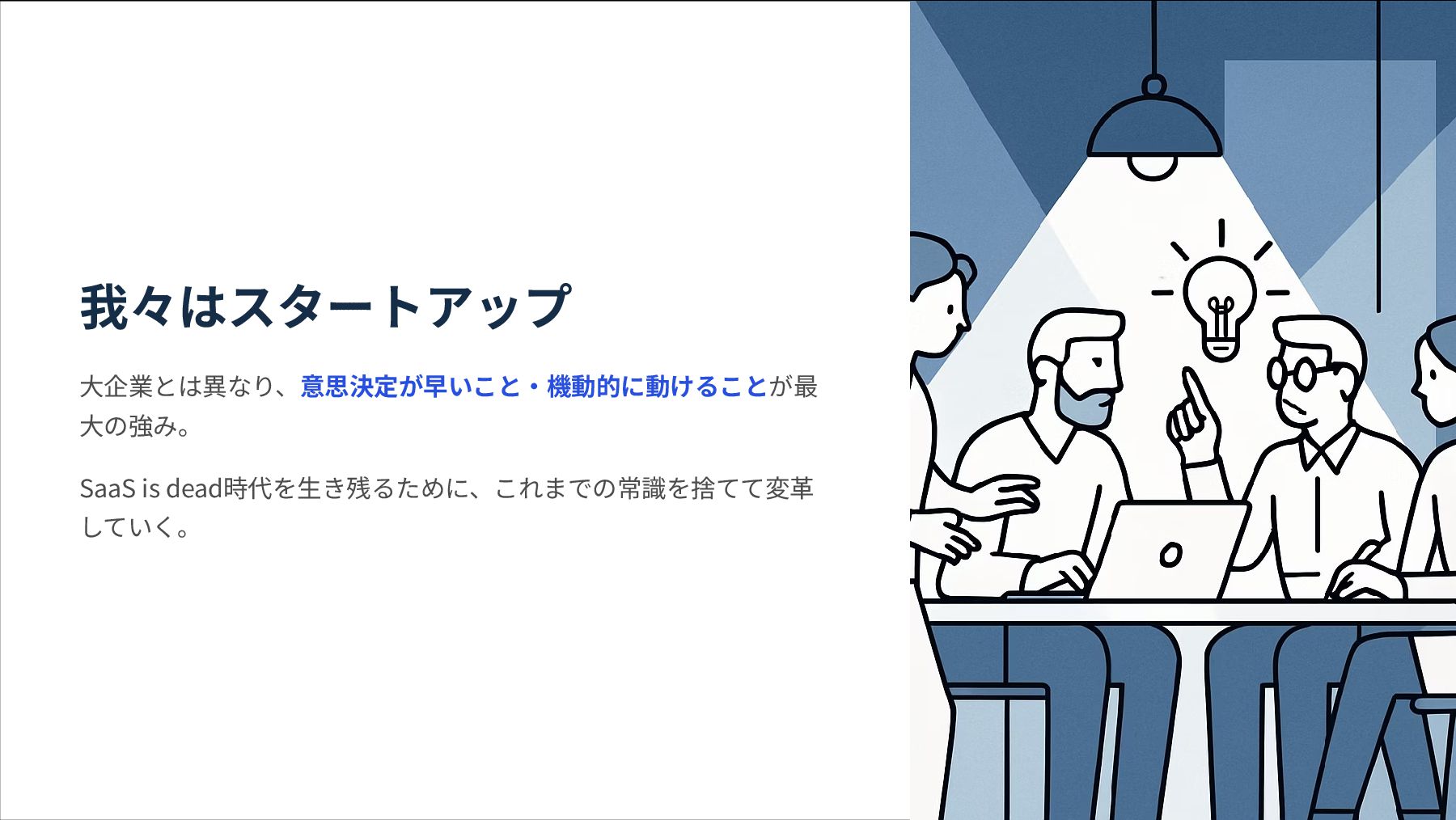 我々はスタートアップ

大企業とは異なり、意思決定が早いこと・機動的に動けることが最大の強み。

SaaS is dead時代を生き残るために、これまでの常識を捨てて変革していく。